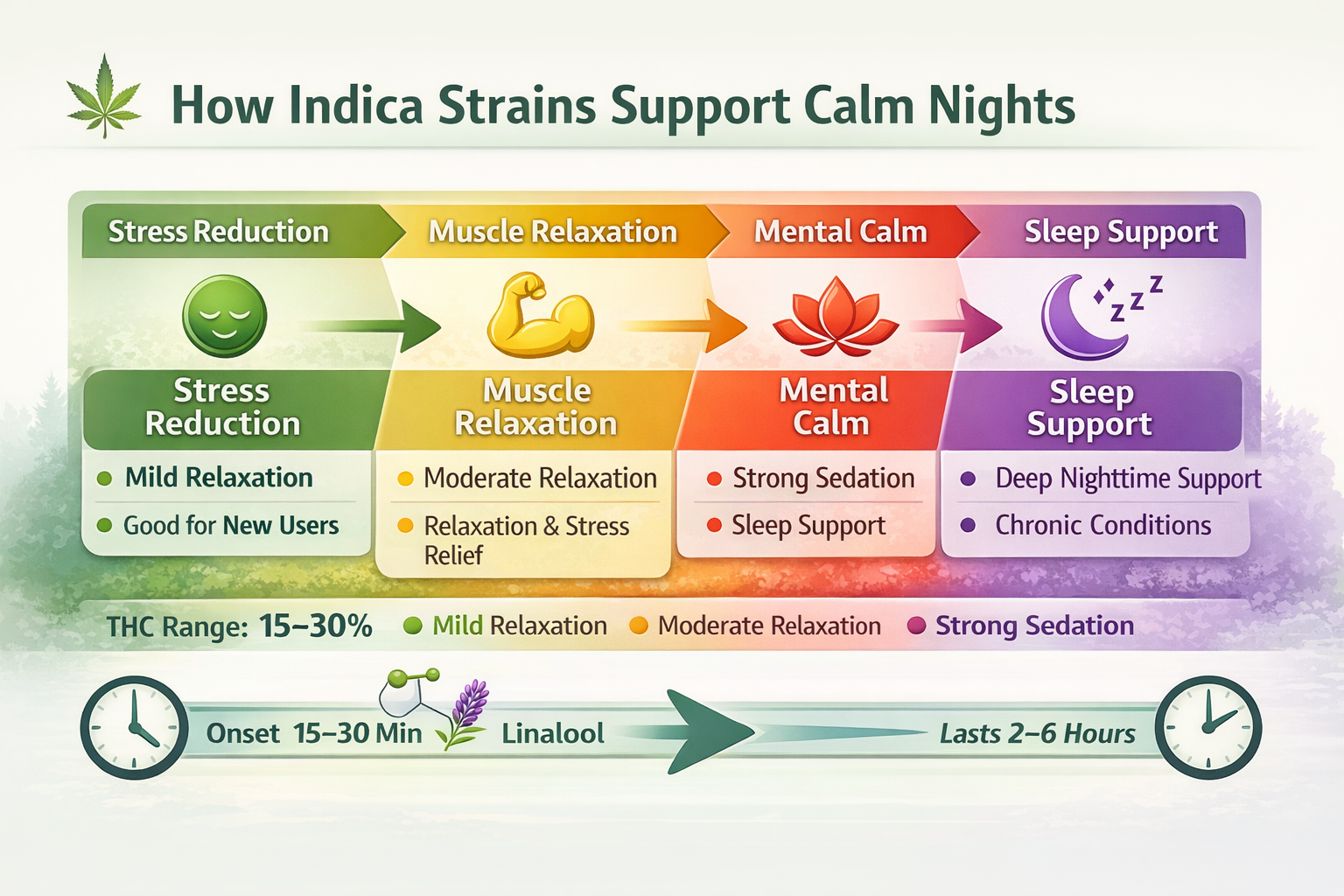 How Indica Strains Support Calm Nights

Stress Reduction

Muscle Relaxation

Mental Calm

Sleep Support

z z z

Stress Reduction

Mild Relaxation

Good for New Users

Muscle Relaxation

Moderate Relaxation

Relaxation & Stress Relief

Mental Calm

Strong Sedation

Sleep Support

Sleep Support

Deep Nighttime Support

Chronic Conditions

THC Range: 15–30% Mild Relaxation Moderate Relaxation Strong Sedation

Onset 15–30 Min Linalool Lasts 2–6 Hours